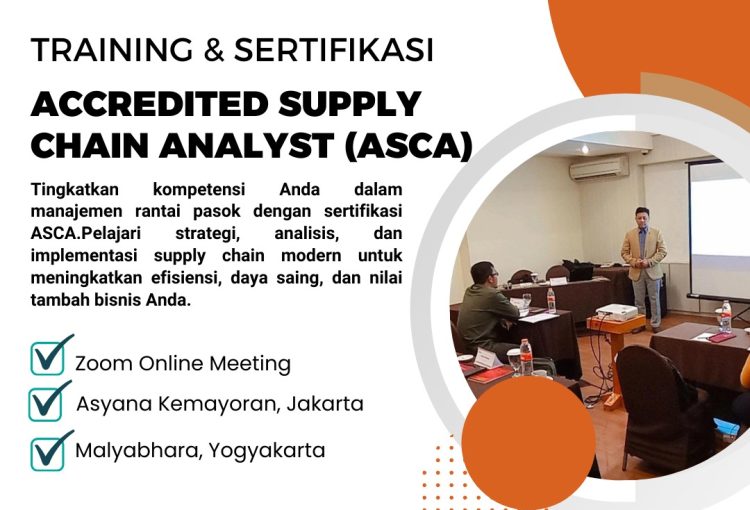 TRAINING & SERTIFIKASI

ACCREDITED SUPPLY CHAIN ANALYST (ASCA)

Tingkatkan kompetensi Anda dalam manajemen rantai pasok dengan sertifikasi ASCA.Pelajari strategi, analisis, dan implementasi supply chain modern untuk meningkatkan efisiensi, daya saing, dan nilai tambah bisnis Anda.

Zoom Online Meeting

Asyana Kemayoran, Jakarta

Malyabhara, Yogyakarta